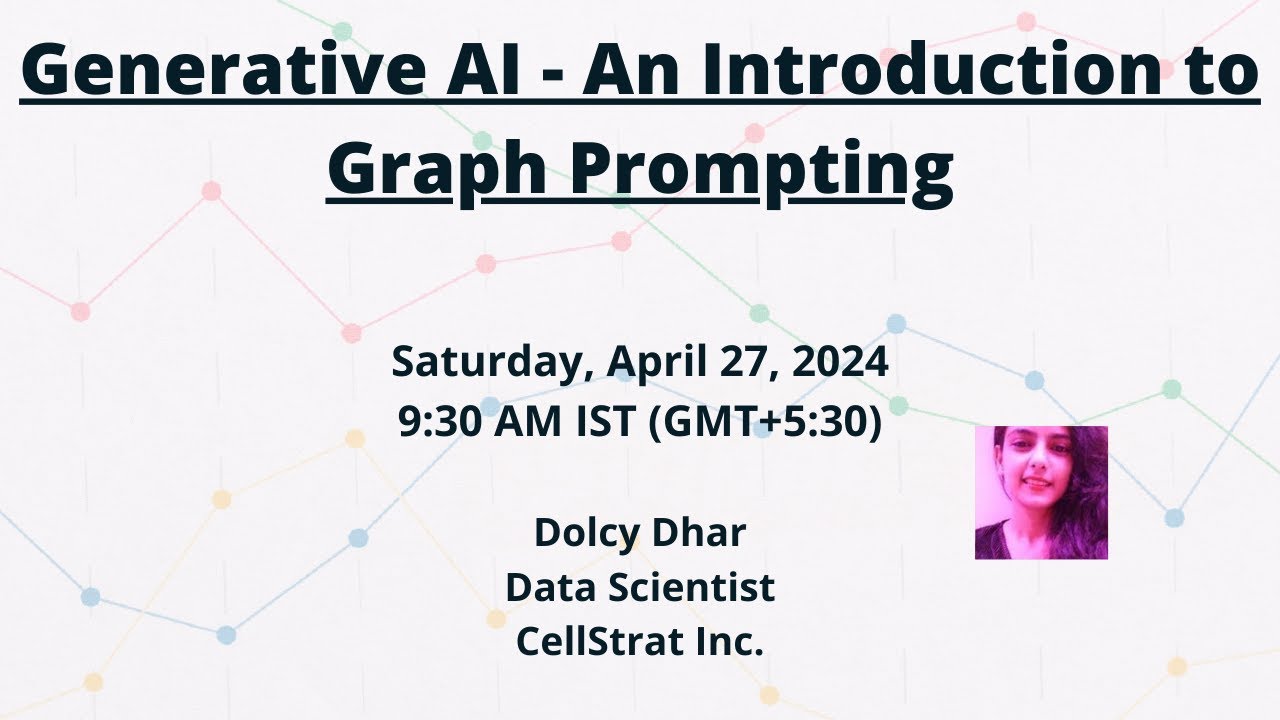 Generative AI - An Introduction to Graph Prompting

Saturday, April 27, 2024
9:30 AM IST (GMT+5:30)

Dolcy Dhar
Data Scientist
CellStrat Inc.